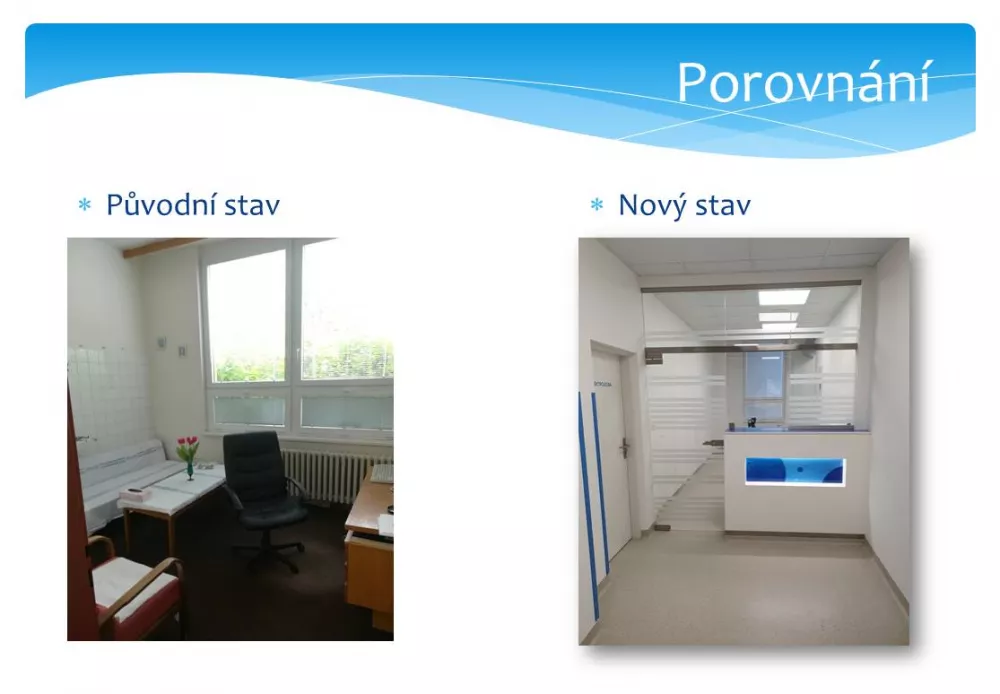 Porovnání

* Původní stav

* Nový stav